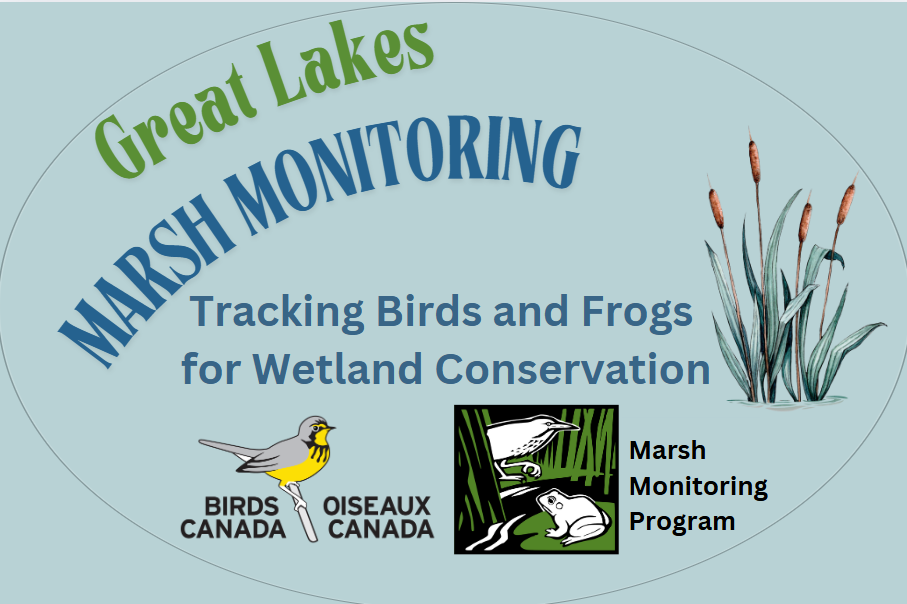 Great Lakes
MARSH MONITORING

Tracking Birds and Frogs for Wetland Conservation

BIRDS CANADA
OISEAUX CANADA

Marsh Monitoring Program